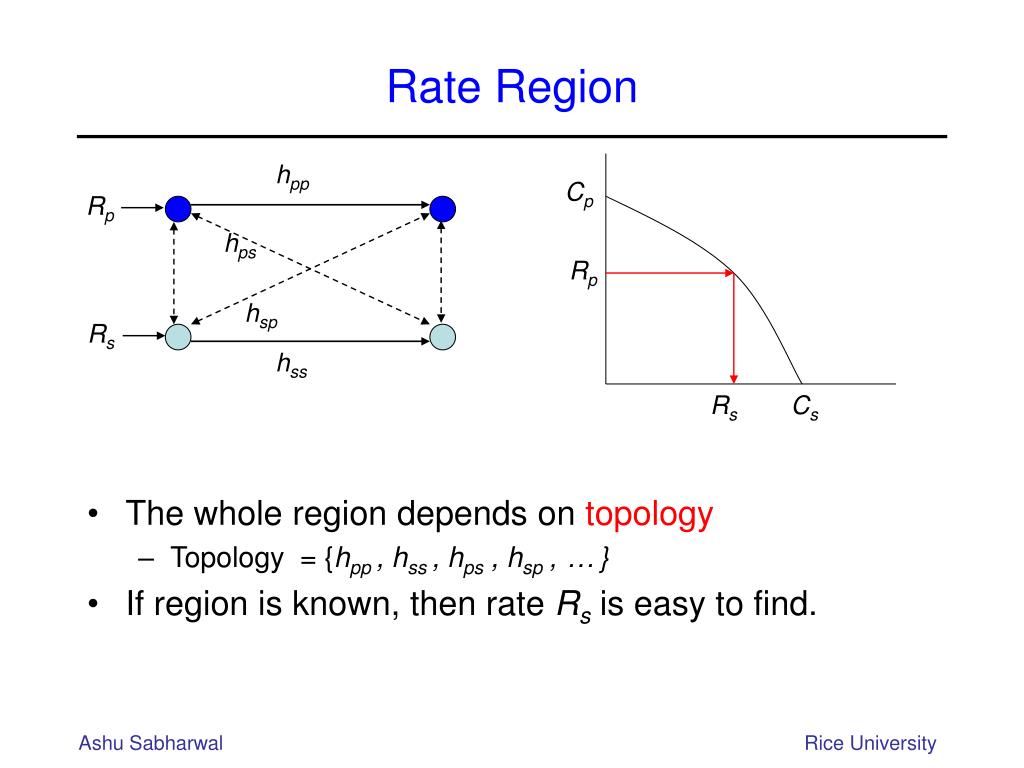 Rate Region

$h_{pp}$

$R_p$

$h_{ps}$

$h_{sp}$

$R_s$

$h_{ss}$

$C_p$

$R_p$

$R_s$ $C_s$

• The whole region depends on topology

– Topology $= \{h_{pp}, h_{ss}, h_{ps}, h_{sp}, \ldots\}$

• If region is known, then rate $R_s$ is easy to find.

Ashu Sabharwal

Rice University